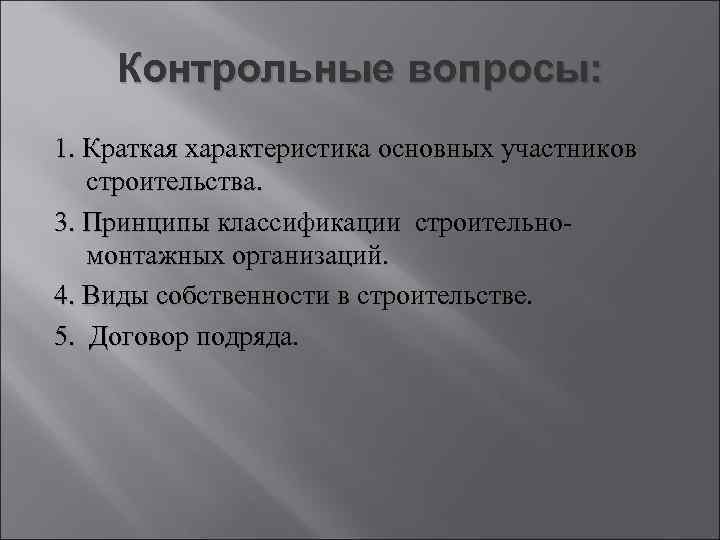 Контрольные вопросы:

1. Краткая характеристика основных участников строительства.

3. Принципы классификации строительно-монтажных организаций.

4. Виды собственности в строительстве.

5. Договор подряда.